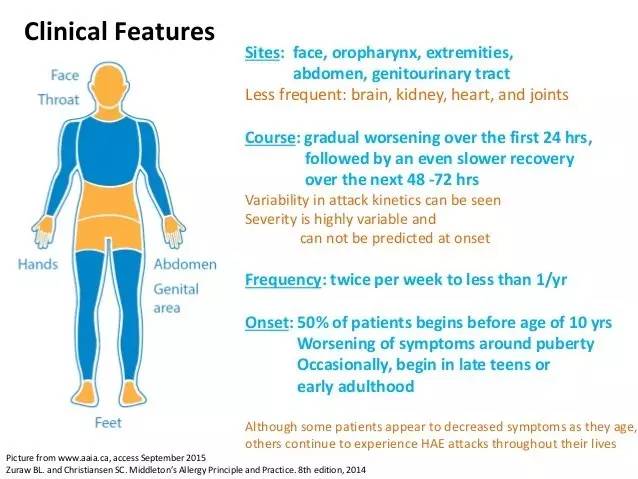 Clinical Features

Face
Throat
Hands
Abdomen
Genital area
Feet

Sites: face, oropharynx, extremities, abdomen, genitourinary tract
Less frequent: brain, kidney, heart, and joints

Course: gradual worsening over the first 24 hrs, followed by an even slower recovery over the next 48 -72 hrs
Variability in attack kinetics can be seen
Severity is highly variable and can not be predicted at onset

Frequency: twice per week to less than 1/yr

Onset: 50% of patients begins before age of 10 yrs
Worsening of symptoms around puberty
Occasionally, begin in late teens or early adulthood

Although some patients appear to decreased symptoms as they age, others continue to experience HAE attacks throughout their lives

Picture from www.aaia.ca, access September 2015
Zuraw BL. and Christiansen SC. Middleton's Allergy Principle and Practice. 8th edition, 2014